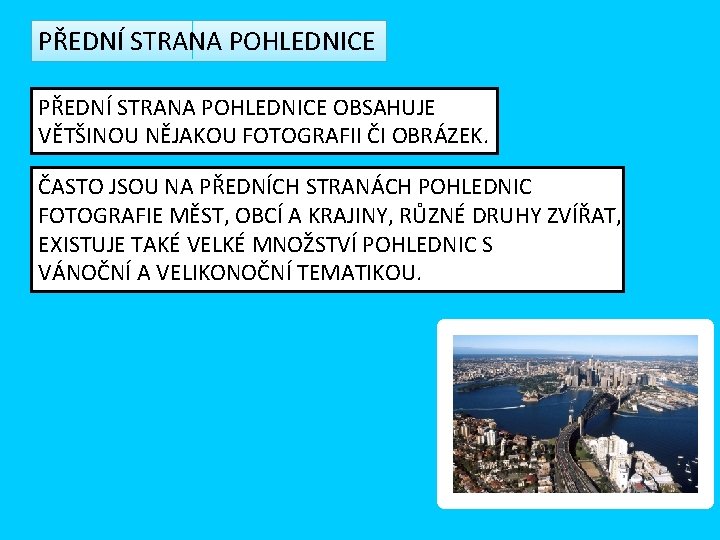 PŘEDNÍ STRANA POHLEDNICE

PŘEDNÍ STRANA POHLEDNICE OBSAHUJE VĚTŠINOU NĚJAKOU FOTOGRAFII ČI OBRÁZEK.

ČASTO JSOU NA PŘEDNÍCH STRANÁCH POHLEDNIC FOTOGRAFIE MĚST, OBCÍ A KRAJINY, RŮZNÉ DRUHY ZVÍŘAT, EXISTUJE TAKÉ VELKÉ MNOŽSTVÍ POHLEDNIC S VÁNOČNÍ A VELIKONOČNÍ TEMATIKOU.